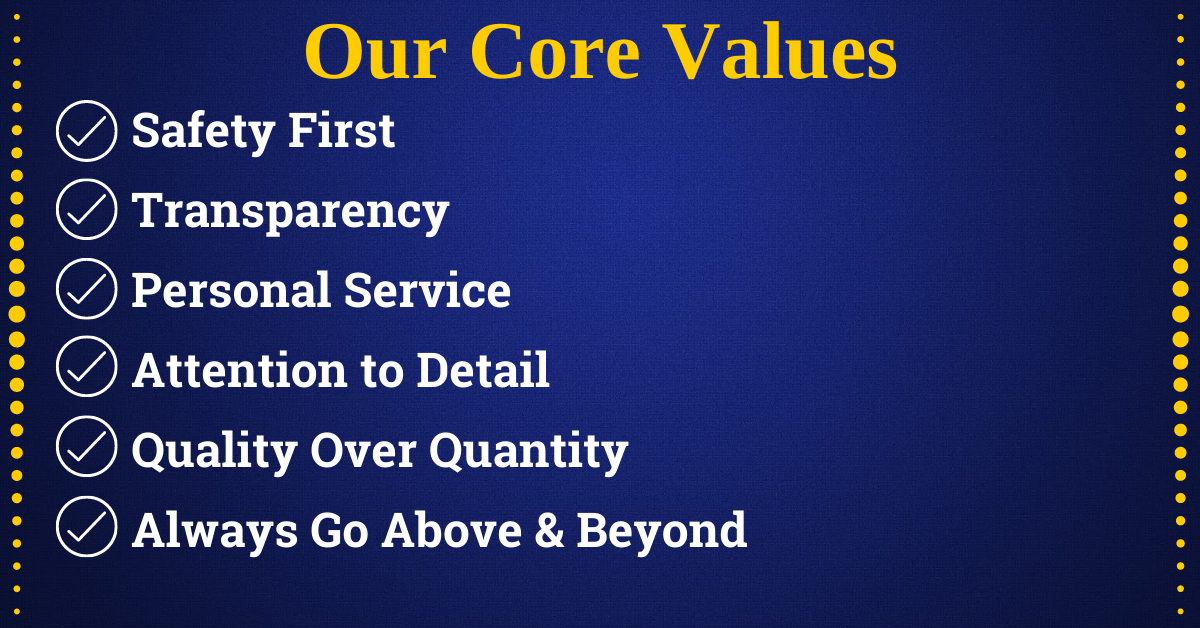 Our Core Values

Safety First

Transparency

Personal Service

Attention to Detail

Quality Over Quantity

Always Go Above & Beyond